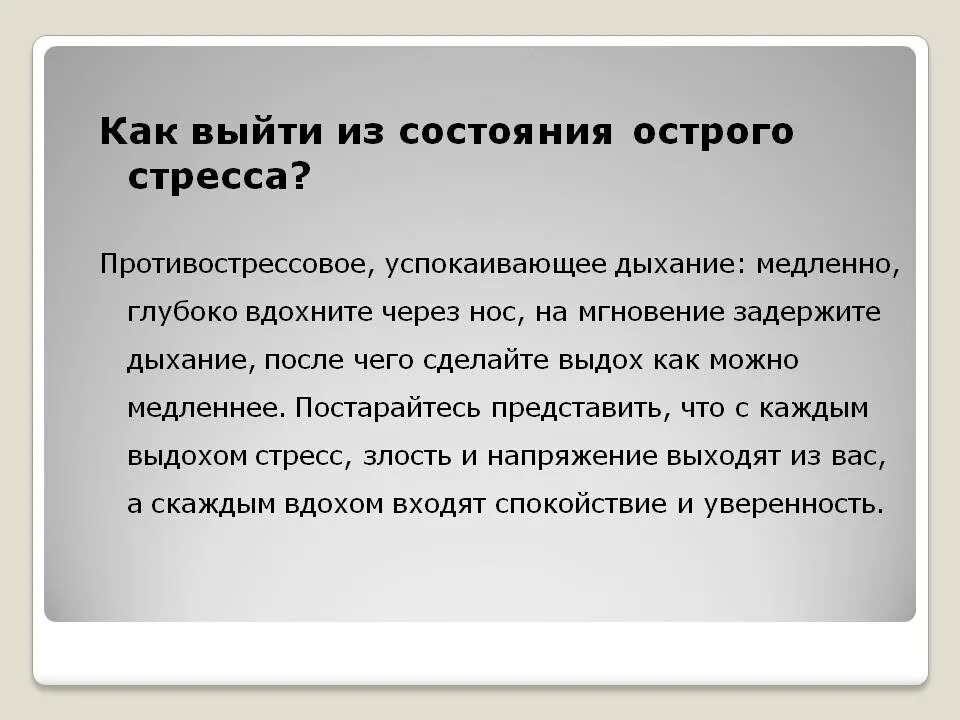 Как выйти из состояния острого стресса?

Противострессовое, успокаивающее дыхание: медленно, глубоко вдохните через нос, на мгновение задержите дыхание, после чего сделайте выдох как можно медленнее. Постарайтесь представить, что с каждым выдохом стресс, злость и напряжение выходят из вас, а скаждым вдохом входят спокойствие и уверенность.